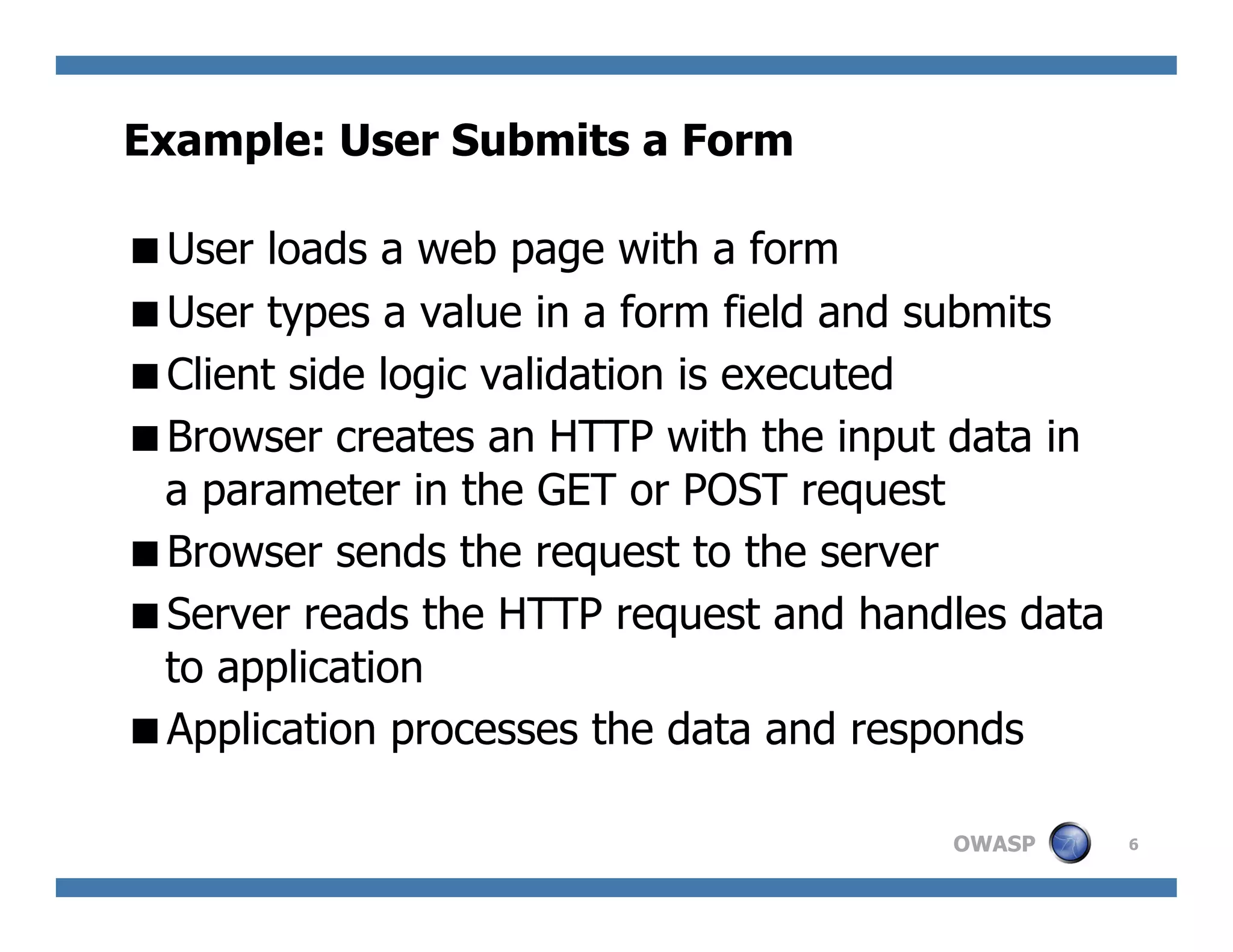 Example: User Submits a Form

■ User loads a web page with a form
■ User types a value in a form field and submits
■ Client side logic validation is executed
■ Browser creates an HTTP with the input data in a parameter in the GET or POST request
■ Browser sends the request to the server
■ Server reads the HTTP request and handles data to application
■ Application processes the data and responds

OWASP 6